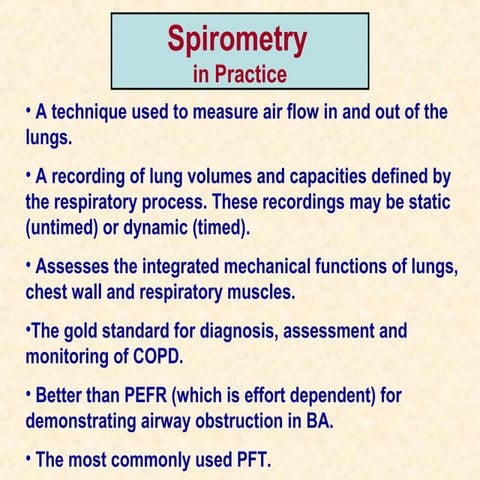 Spirometry
in Practice

• A technique used to measure air flow in and out of the lungs.

• A recording of lung volumes and capacities defined by the respiratory process. These recordings may be static (untimed) or dynamic (timed).

• Assesses the integrated mechanical functions of lungs, chest wall and respiratory muscles.

•The gold standard for diagnosis, assessment and monitoring of COPD.

• Better than PEFR (which is effort dependent) for demonstrating airway obstruction in BA.

• The most commonly used PFT.